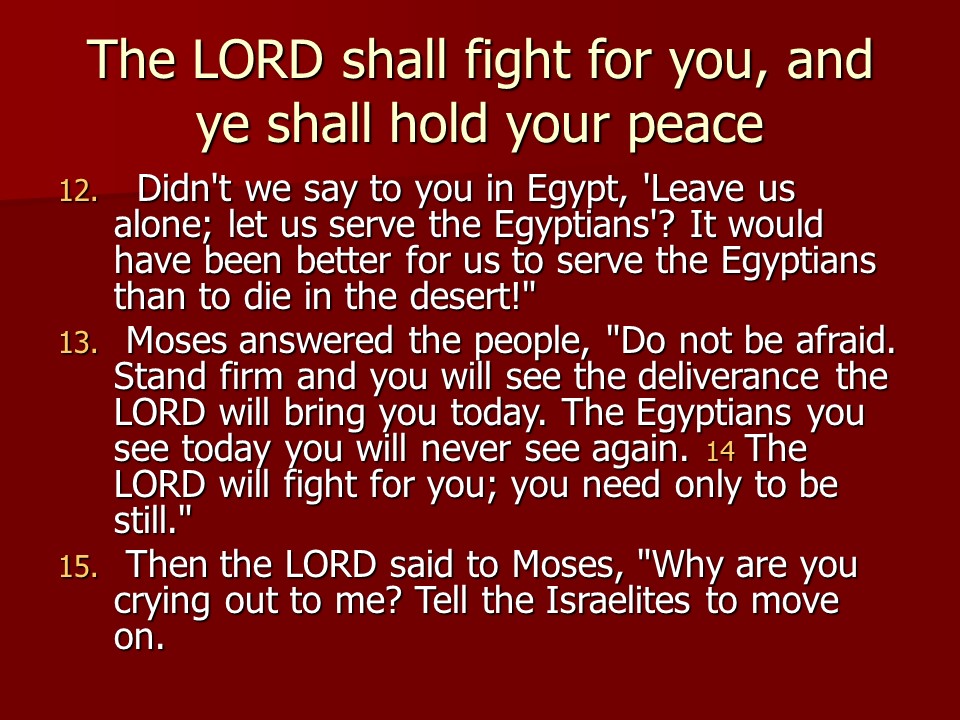 The LORD shall fight for you, and ye shall hold your peace

12. Didn't we say to you in Egypt, 'Leave us alone; let us serve the Egyptians'? It would have been better for us to serve the Egyptians than to die in the desert!"

13. Moses answered the people, "Do not be afraid. Stand firm and you will see the deliverance the LORD will bring you today. The Egyptians you see today you will never see again. 14 The LORD will fight for you; you need only to be still."

15. Then the LORD said to Moses, "Why are you crying out to me? Tell the Israelites to move on.